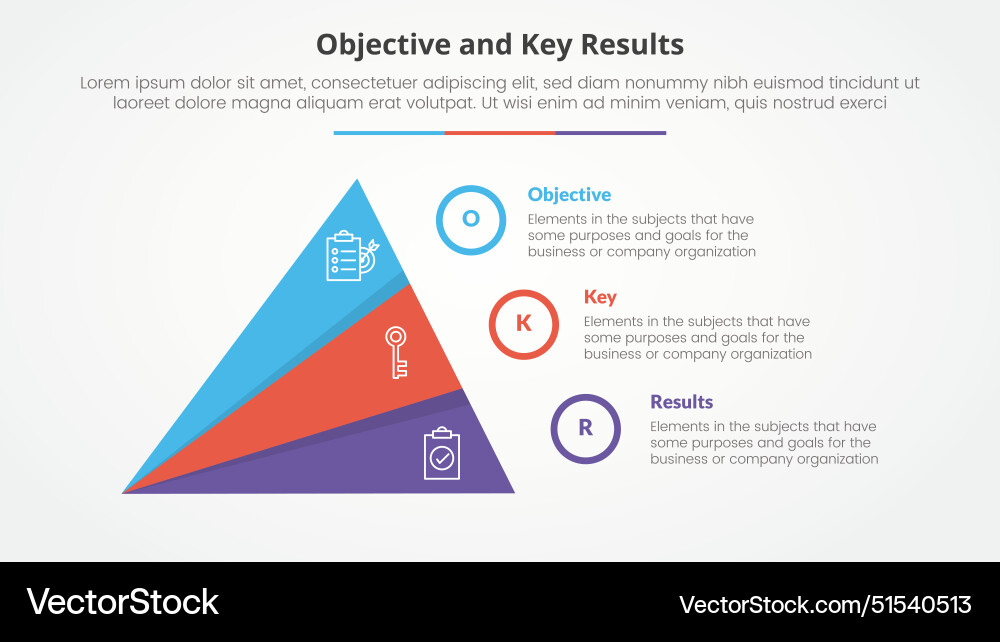 Objective and Key Results

Lorem ipsum dolor sit amet, consectetuer adipiscing elit, sed diam nonummy nibh euismod tincidunt ut laoreet dolore magna aliquam erat volutpat. Ut wisi enim ad minim veniam, quis nostrud exerci

O

Objective

Elements in the subjects that have some purposes and goals for the business or company organization

K

Key

Elements in the subjects that have some purposes and goals for the business or company organization

R

Results

Elements in the subjects that have some purposes and goals for the business or company organization

VectorStock

VectorStock.com/51540513